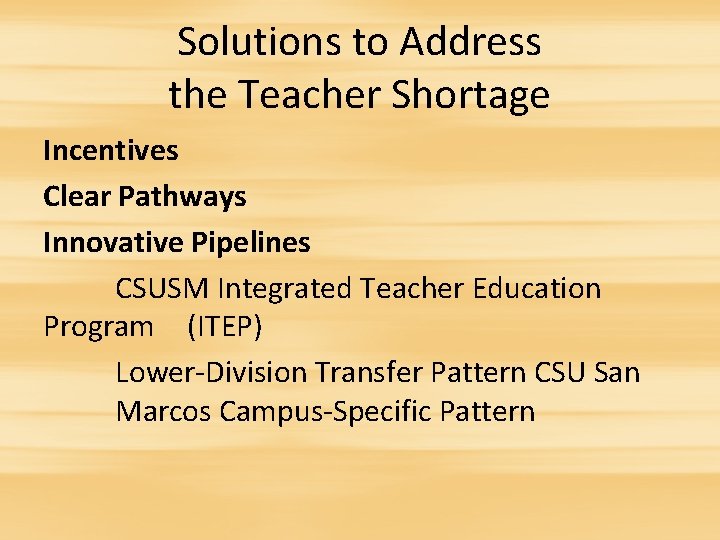 Solutions to Address the Teacher Shortage

Incentives

Clear Pathways

Innovative Pipelines

CSUSM Integrated Teacher Education Program (ITEP)

Lower-Division Transfer Pattern CSU San Marcos Campus-Specific Pattern